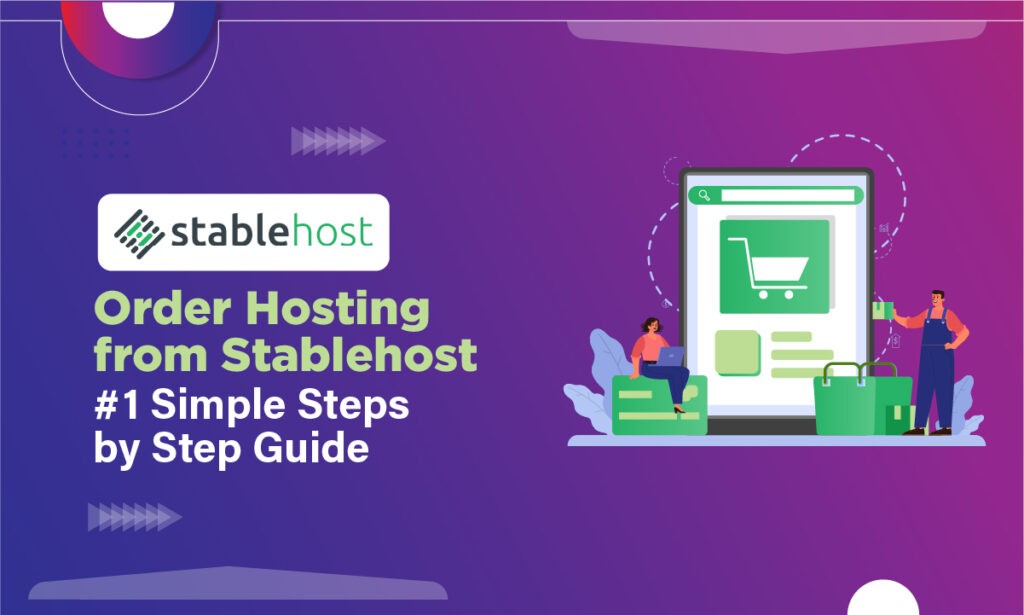 stablehost

Order Hosting from Stablehost
#1 Simple Steps by Step Guide